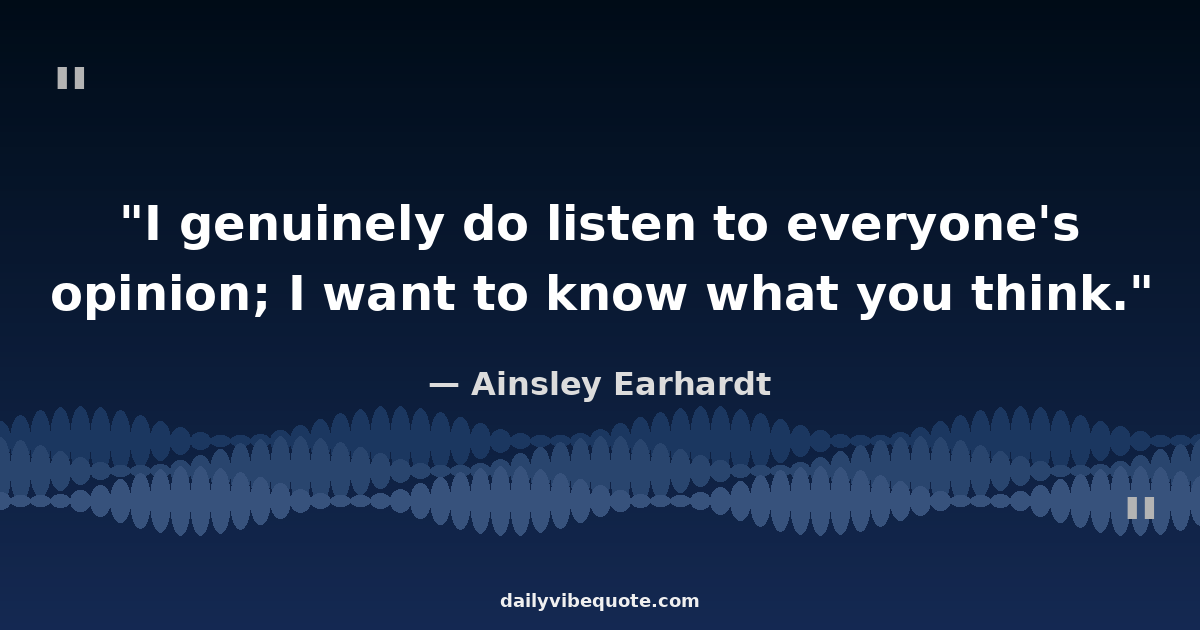 "

"I genuinely do listen to everyone's opinion; I want to know what you think."

— Ainsley Earhardt

"

dailyvibequote.com